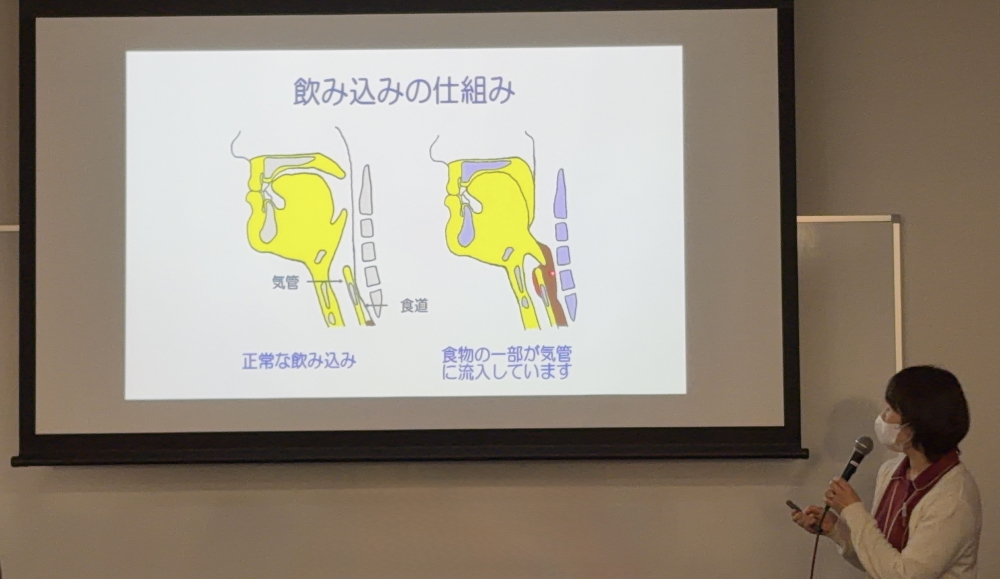 飲み込みの仕組み

気管

食道

正常な飲み込み

食物の一部が気管に流入しています